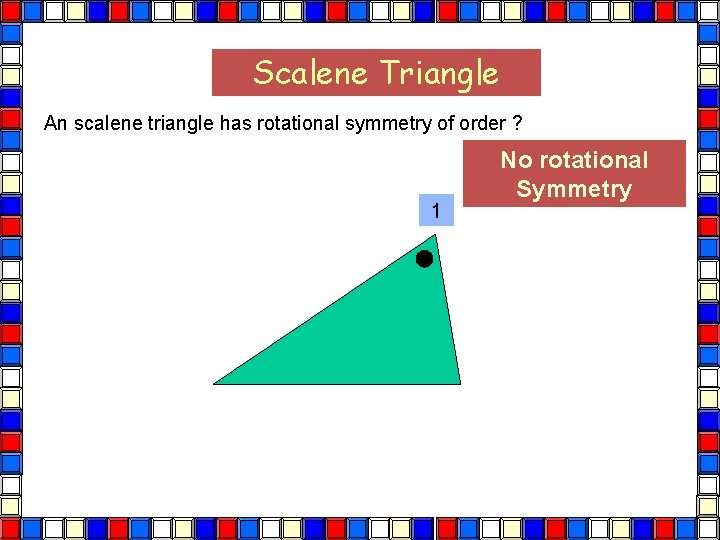 Scalene Triangle

An scalene triangle has rotational symmetry of order ?

No rotational Symmetry

1